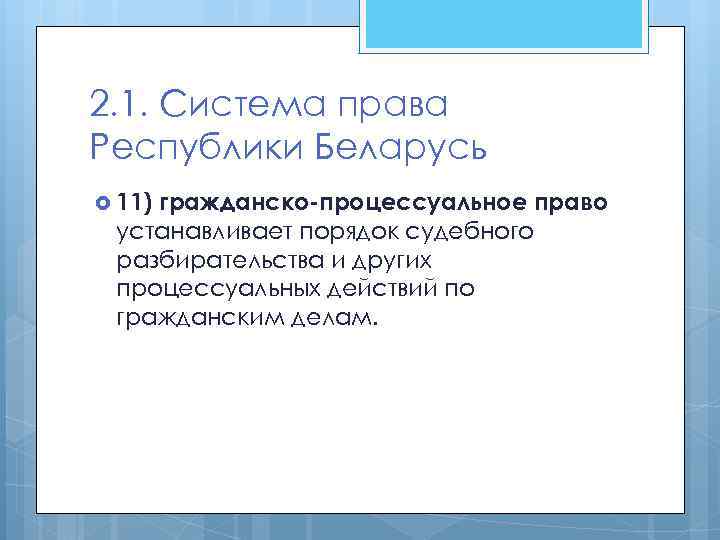 2.1. Система права Республики Беларусь

11) гражданско-процессуальное право устанавливает порядок судебного разбирательства и других процессуальных действий по гражданским делам.